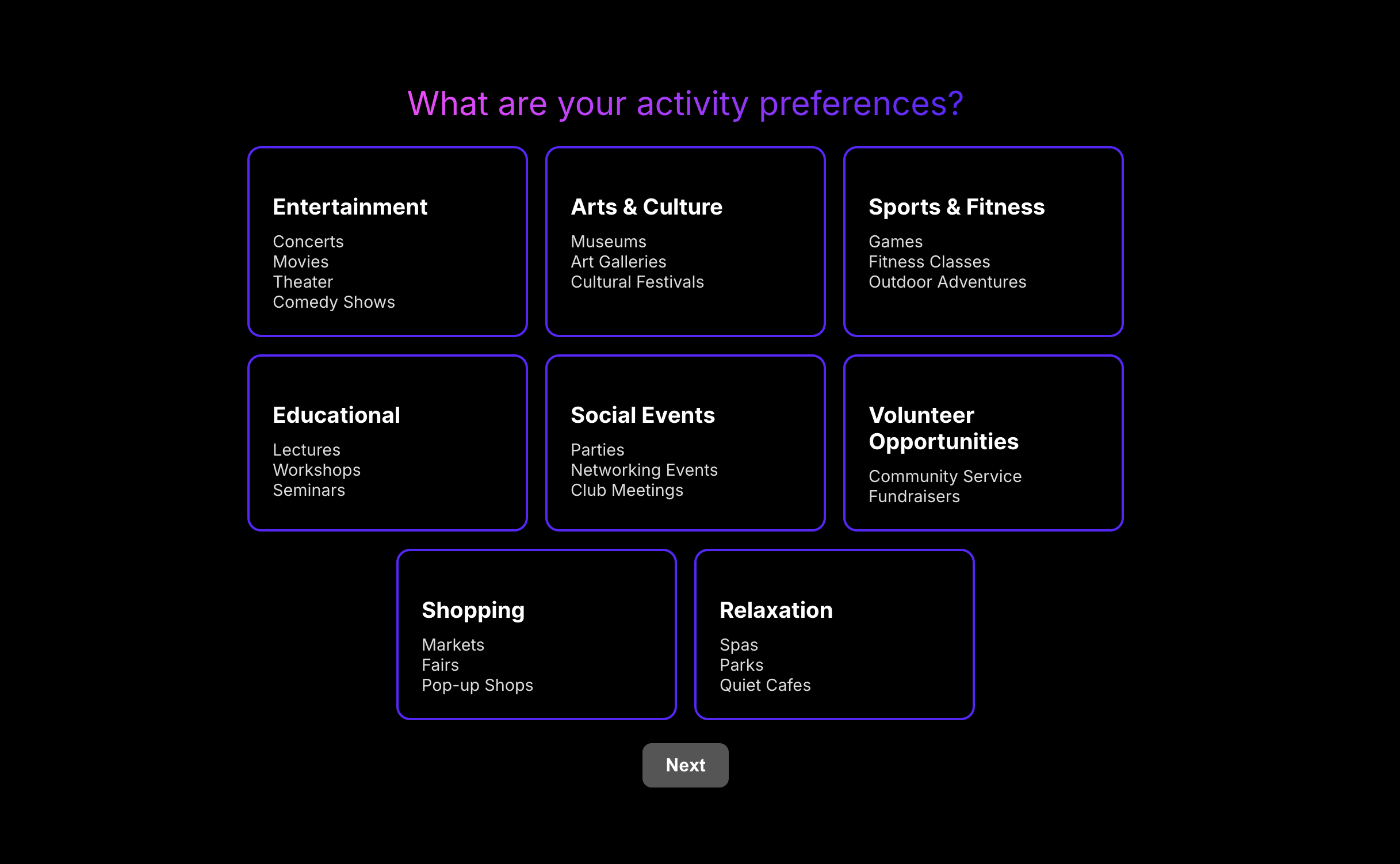 What are your activity preferences?

Entertainment
Concerts
Movies
Theater
Comedy Shows

Arts & Culture
Museums
Art Galleries
Cultural Festivals

Sports & Fitness
Games
Fitness Classes
Outdoor Adventures

Educational
Lectures
Workshops
Seminars

Social Events
Parties
Networking Events
Club Meetings

Volunteer Opportunities
Community Service
Fundraisers

Shopping
Markets
Fairs
Pop-up Shops

Relaxation
Spas
Parks
Quiet Cafes

Next